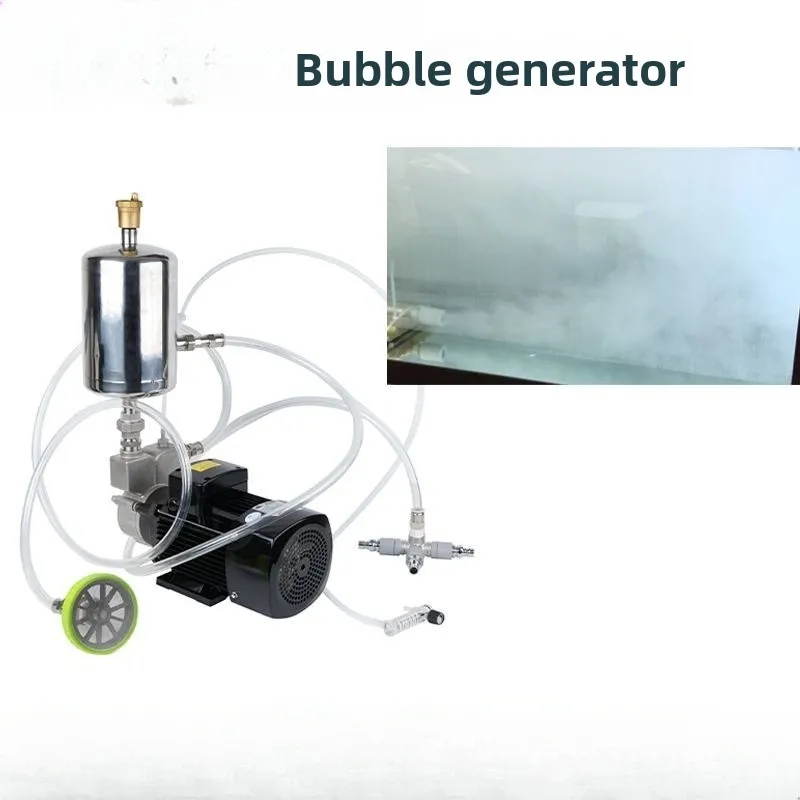 Bubble generator